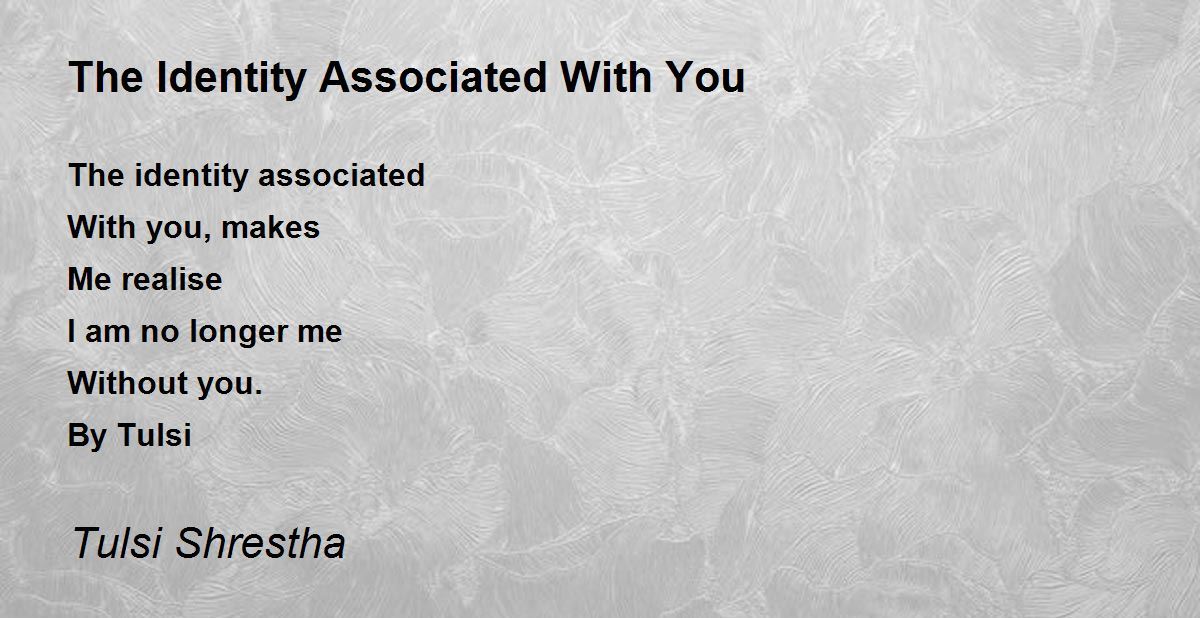 The Identity Associated With You

The identity associated
With you, makes
Me realise
I am no longer me
Without you.
By Tulsi

Tulsi Shrestha